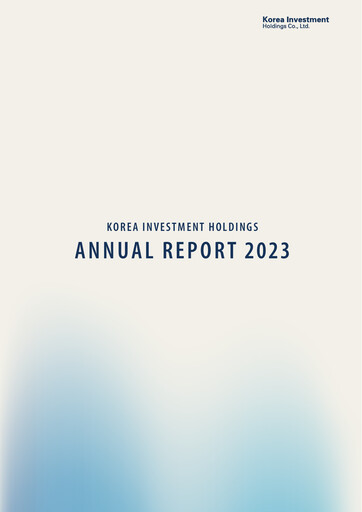 Korea Investment
Holdings Co., Ltd.

KOREA INVESTMENT HOLDINGS
ANNUAL REPORT 2023